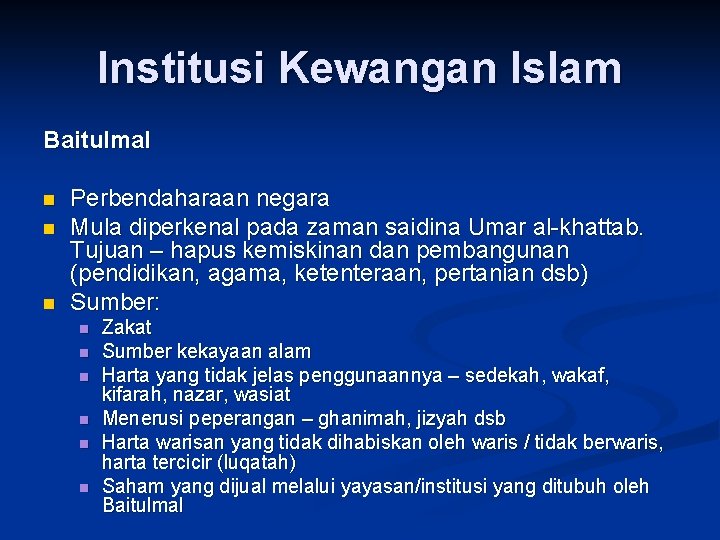 Institusi Kewangan Islam

Baitulmal

- Perbendaharaan negara
- Mula diperkenal pada zaman saidina Umar al-khattab. Tujuan – hapus kemiskinan dan pembangunan (pendidikan, agama, ketenteraan, pertanian dsb)
- Sumber:
  - Zakat
  - Sumber kekayaan alam
  - Harta yang tidak jelas penggunaannya – sedekah, wakaf, kifarah, nazar, wasiat
  - Menerusi peperangan – ghanimah, jizyah dsb
  - Harta warisan yang tidak dihabiskan oleh waris / tidak berwaris, harta tercicir (luqatah)
  - Saham yang dijual melalui yayasan/institusi yang ditubuh oleh Baitulmal